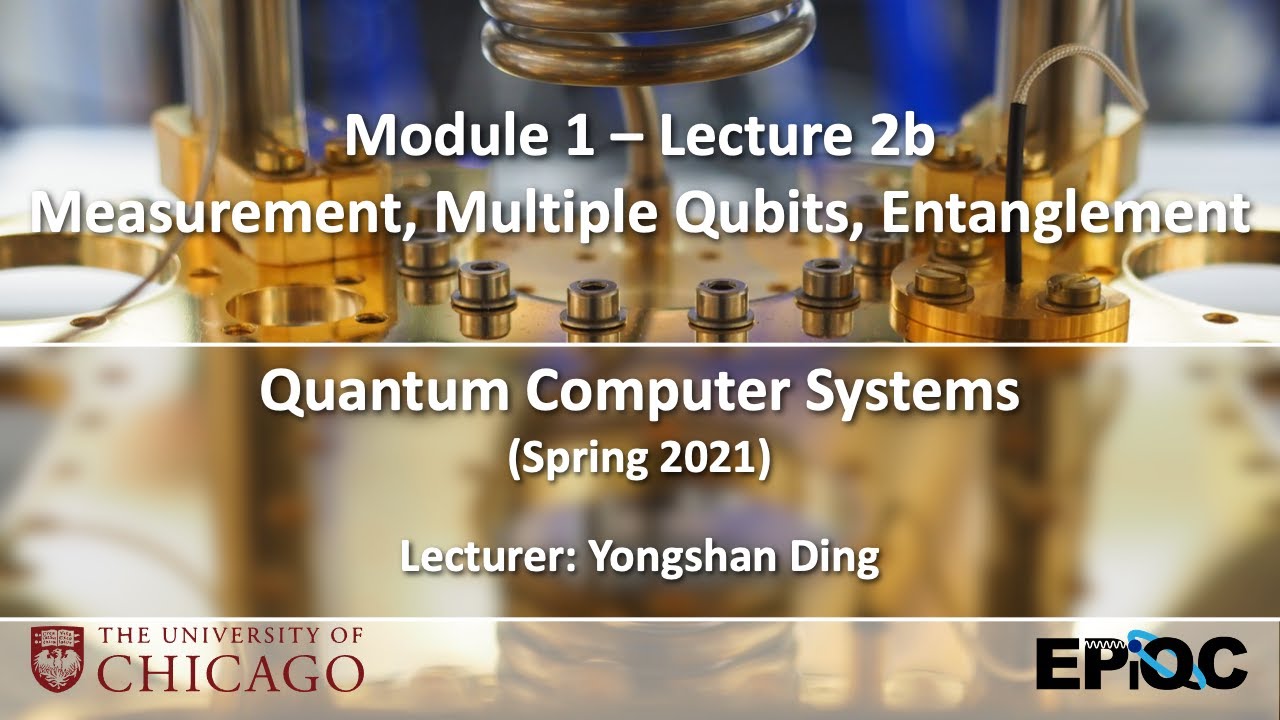 Module 1 – Lecture 2b
Measurement, Multiple Qubits, Entanglement

Quantum Computer Systems
(Spring 2021)

Lecturer: Yongshan Ding

THE UNIVERSITY OF
CHICAGO

EPiQC